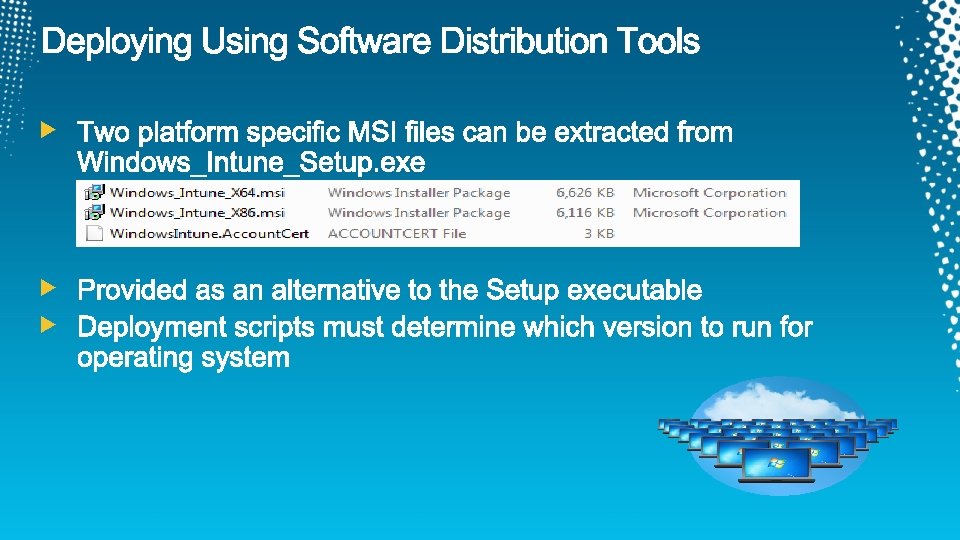 Deploying Using Software Distribution Tools

Two platform specific MSI files can be extracted from Windows_Intune_Setup.exe

| Windows_Intune_X64.msi | Windows Installer Package | 6,626 KB | Microsoft Corporation |
|---|---|---|---|
| Windows_Intune_X86.msi | Windows Installer Package | 6,116 KB | Microsoft Corporation |
| WindowsIntune.AccountCert | ACCOUNTCERT File | 3 KB | |

Provided as an alternative to the Setup executable

Deployment scripts must determine which version to run for operating system